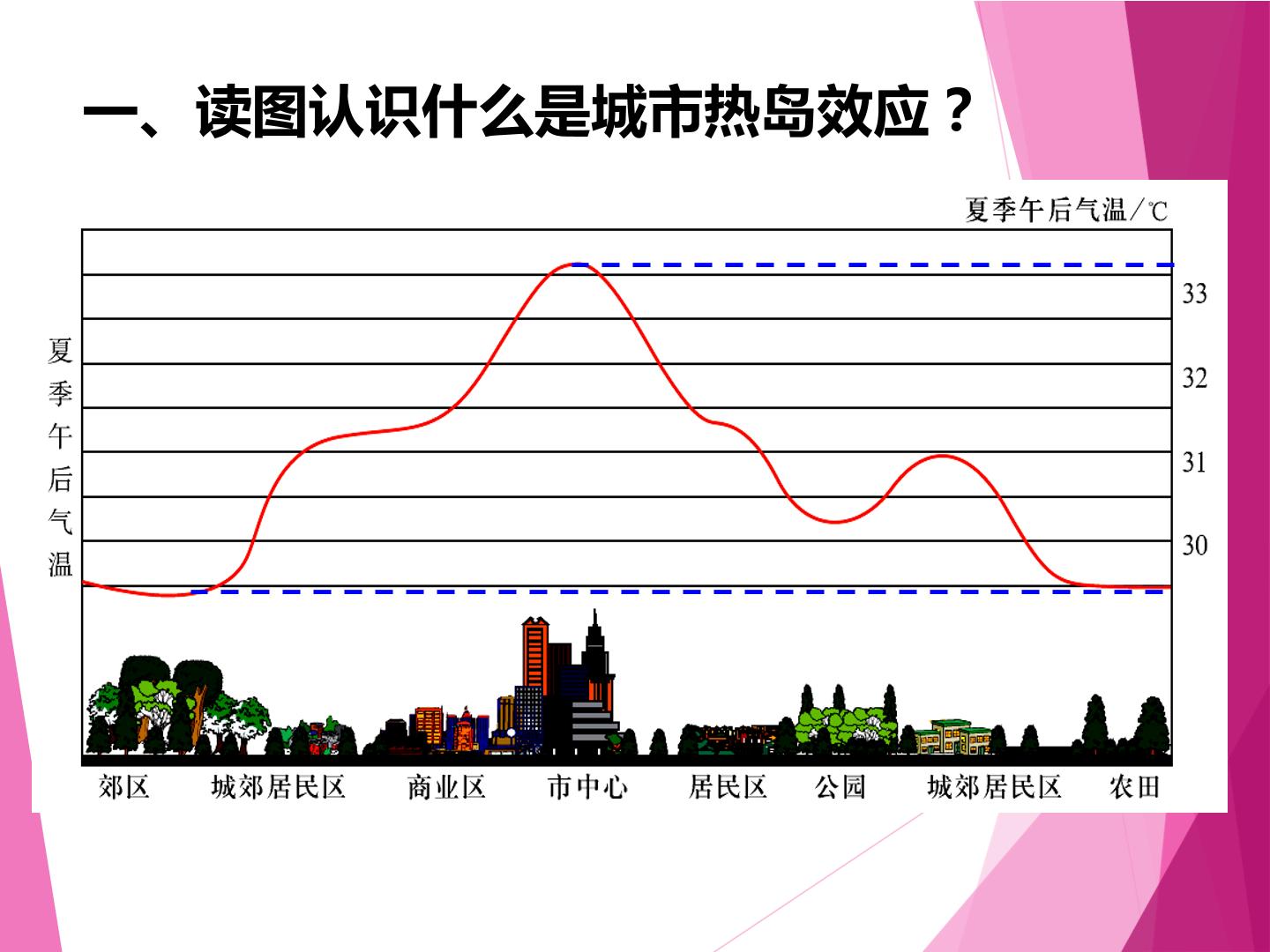 一、读图认识什么是城市热岛效应？

夏季午后气温/℃

夏季午后气温

33
32
31
30

郊区 城郊居民区 商业区 市中心 居民区 公园 城郊居民区 农田